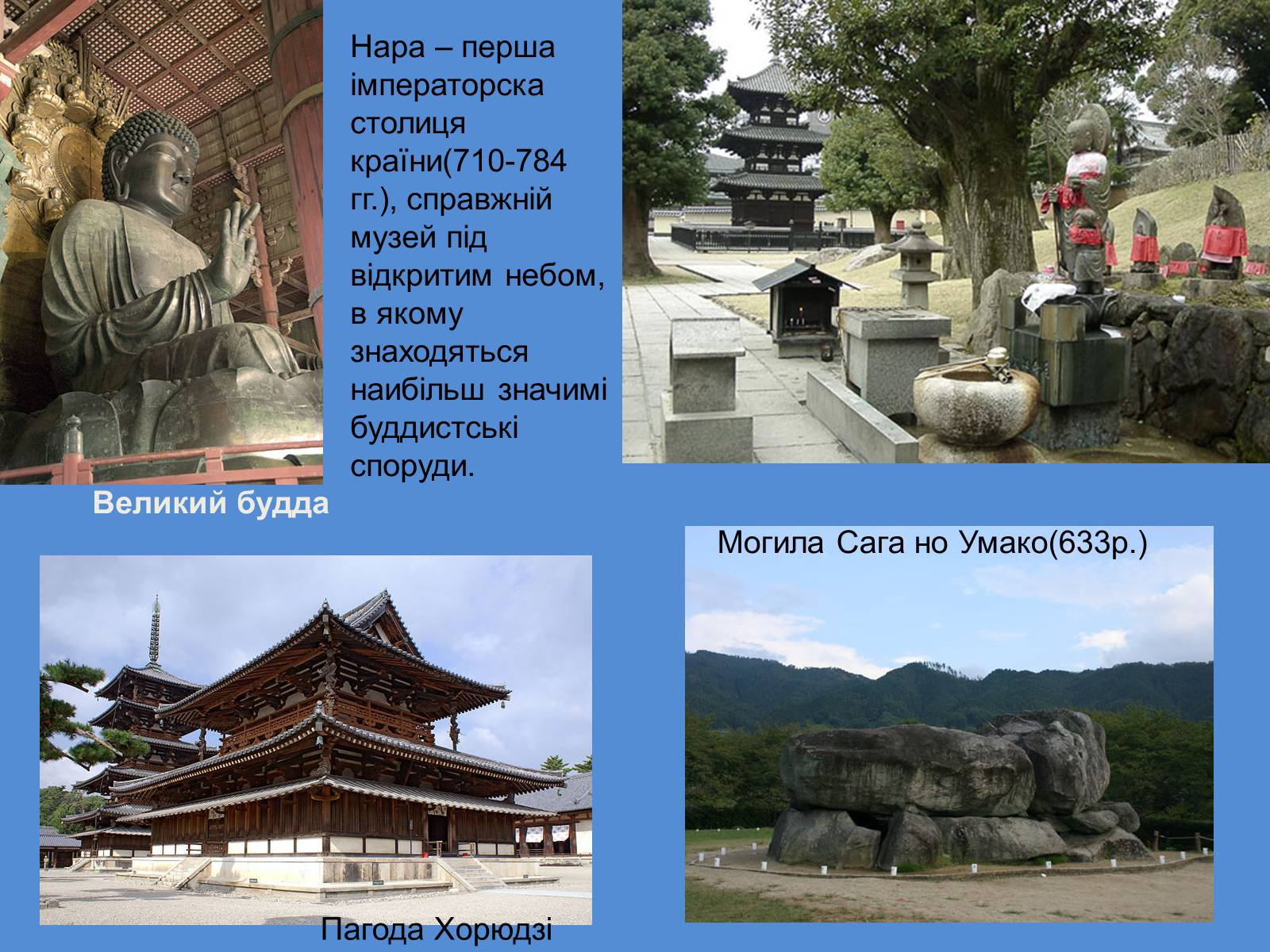 Нара – перша імператорска столиця країни(710-784 гг.), справжній музей під відкритим небом, в якому знаходяться наибільш значимі буддистські споруди.

Великий будда

Могила Сага но Умако(633р.)

Пагода Хорюдзі